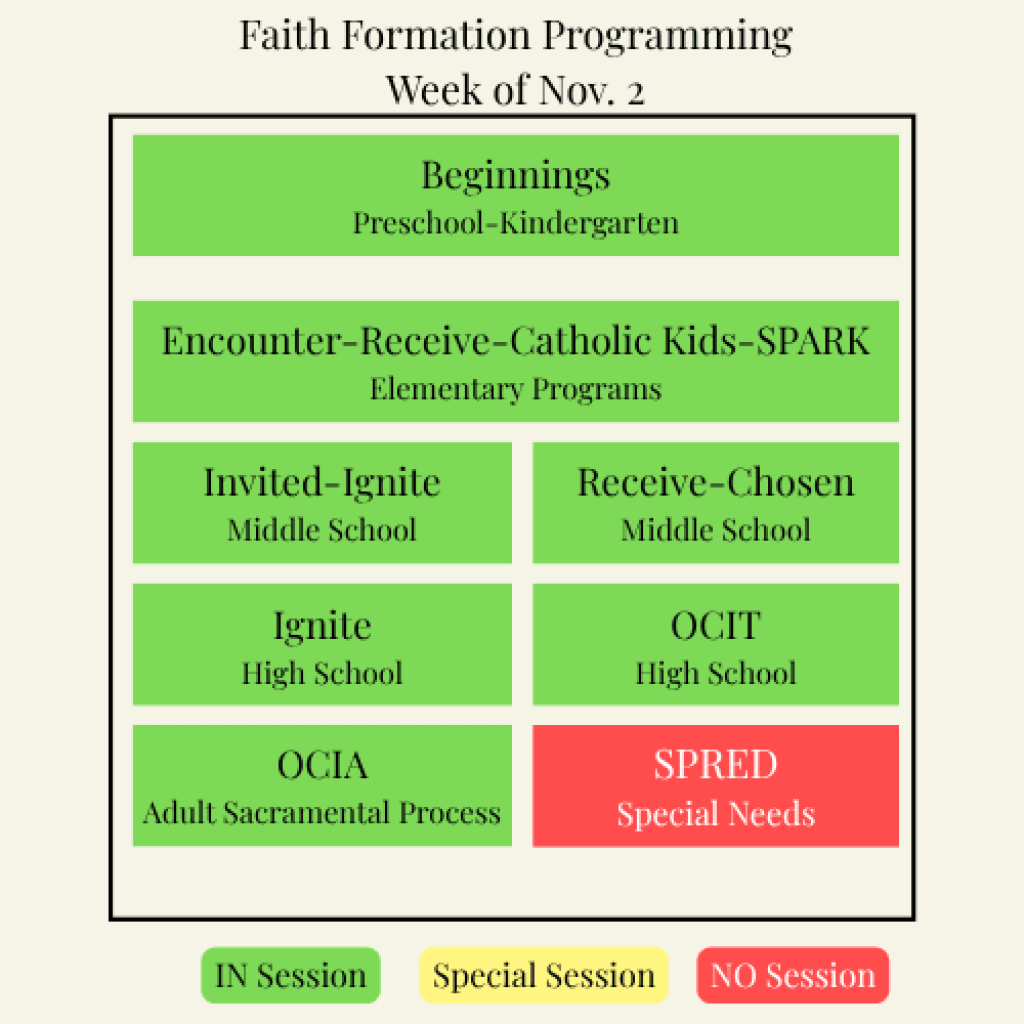 Faith Formation Programming
Week of Nov. 2

Beginnings
Preschool-Kindergarten

Encounter-Receive-Catholic Kids-SPARK
Elementary Programs

Invited-Ignite
Middle School

Receive-Chosen
Middle School

Ignite
High School

OCIT
High School

OCIA
Adult Sacramental Process

SPRED
Special Needs

IN Session

Special Session

NO Session